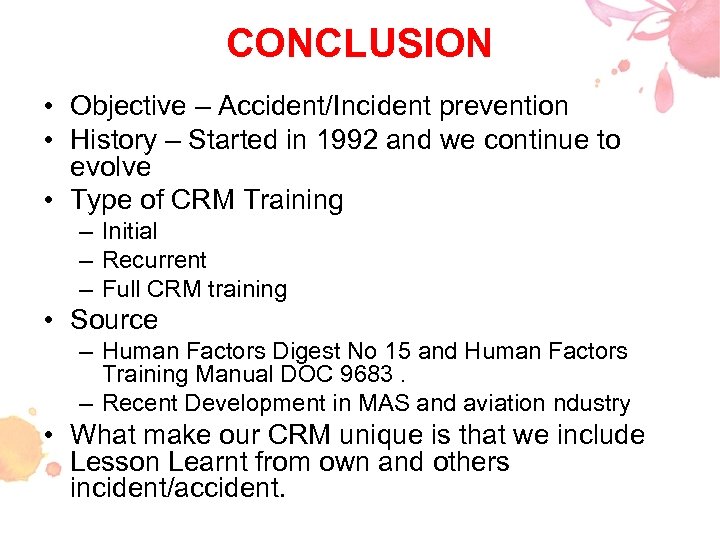 CONCLUSION

• Objective – Accident/Incident prevention
• History – Started in 1992 and we continue to evolve
• Type of CRM Training
– Initial
– Recurrent
– Full CRM training
• Source
– Human Factors Digest No 15 and Human Factors Training Manual DOC 9683 .
– Recent Development in MAS and aviation ndustry
• What make our CRM unique is that we include Lesson Learnt from own and others incident/accident.